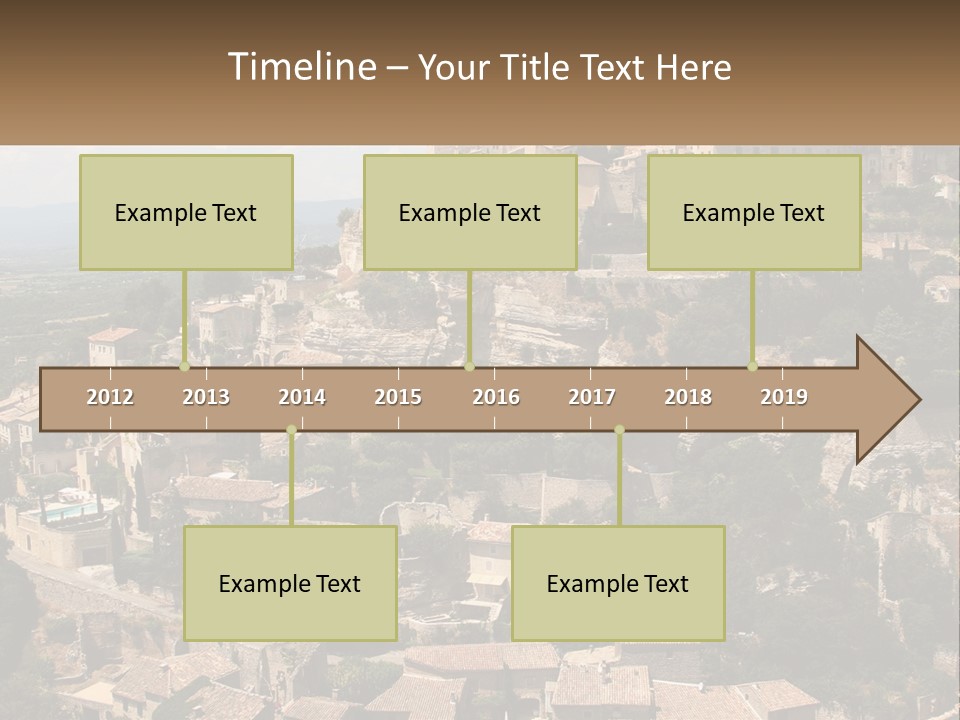 Timeline – Your Title Text Here

Example Text

Example Text

Example Text

2012 2013 2014 2015 2016 2017 2018 2019

Example Text

Example Text